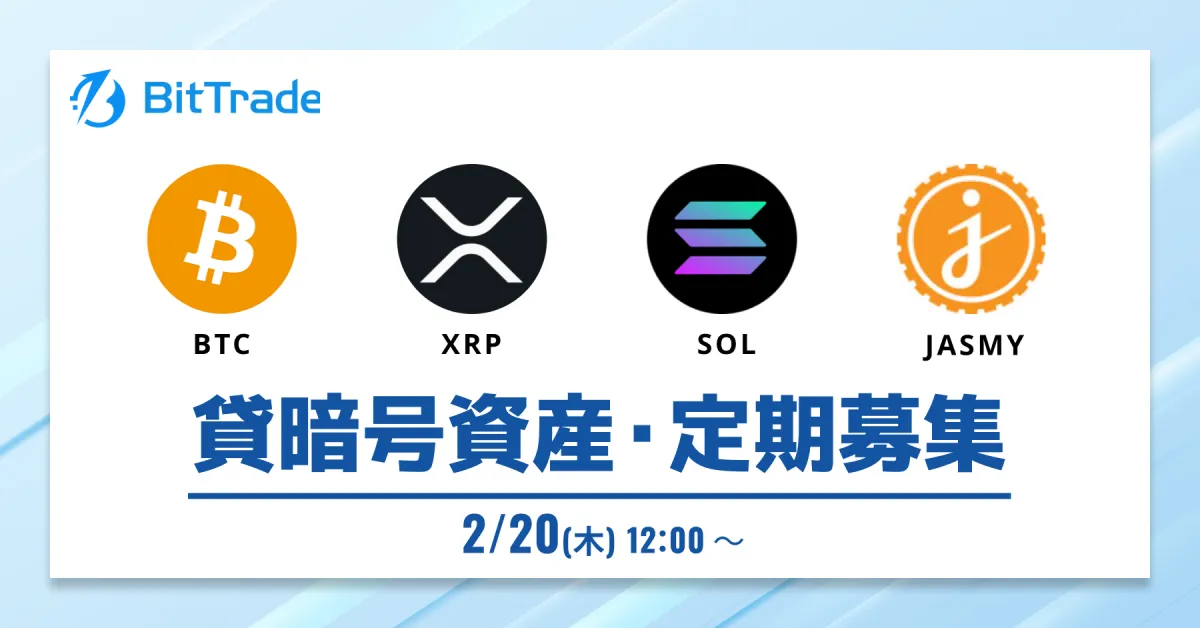 BitTrade

BTC
XRP
SOL
JASMY

貸暗号資産・定期募集

2/20(木) 12:00 ～